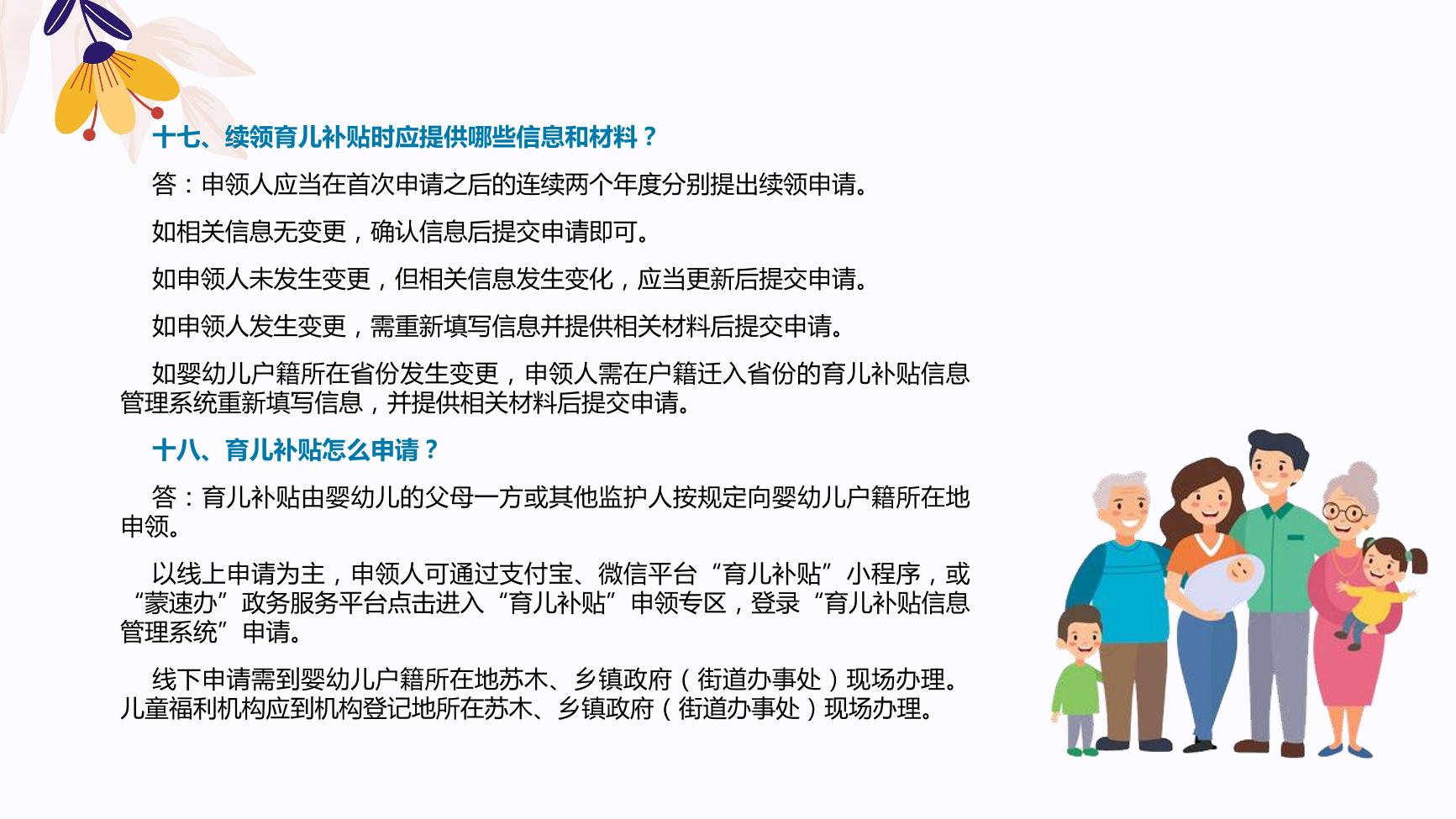 十七、续领育儿补贴时应提供哪些信息和材料？

答：申领人应当在首次申请之后的连续两个年度分别提出续领申请。

如相关信息无变更，确认信息后提交申请即可。

如申领人未发生变更，但相关信息发生变化，应当更新后提交申请。

如申领人发生变更，需重新填写信息并提供相关材料后提交申请。

如婴幼儿户籍所在省份发生变更，申领人需在户籍迁入省份的育儿补贴信息管理系统重新填写信息，并提供相关材料后提交申请。

十八、育儿补贴怎么申请？

答：育儿补贴由婴幼儿的父母一方或其他监护人按规定向婴幼儿户籍所在地申领。

以线上申请为主，申领人可通过支付宝、微信平台“育儿补贴”小程序，或“蒙速办”政务服务平台点击进入“育儿补贴”申领专区，登录“育儿补贴信息管理系统”申请。

线下申请需到婴幼儿户籍所在地苏木、乡镇政府（街道办事处）现场办理。儿童福利机构应到机构登记地所在苏木、乡镇政府（街道办事处）现场办理。